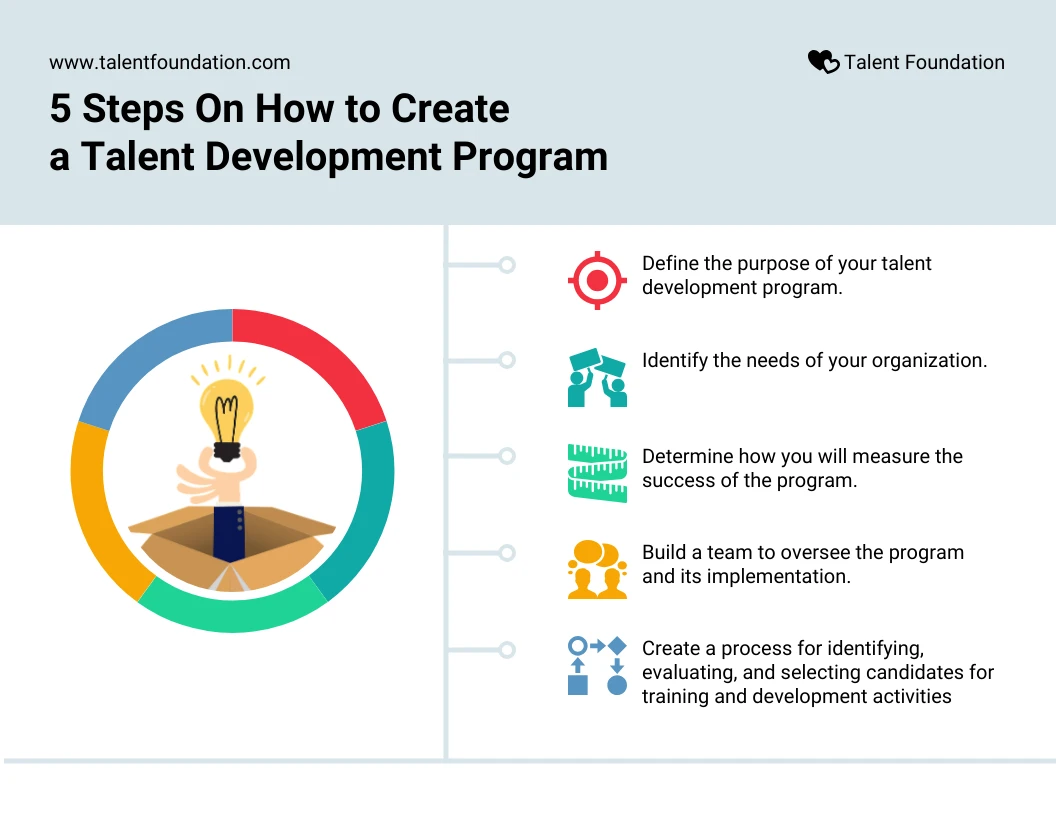 www.talentfoundation.com

Talent Foundation

5 Steps On How to Create a Talent Development Program

Define the purpose of your talent development program.

Identify the needs of your organization.

Determine how you will measure the success of the program.

Build a team to oversee the program and its implementation.

Create a process for identifying, evaluating, and selecting candidates for training and development activities